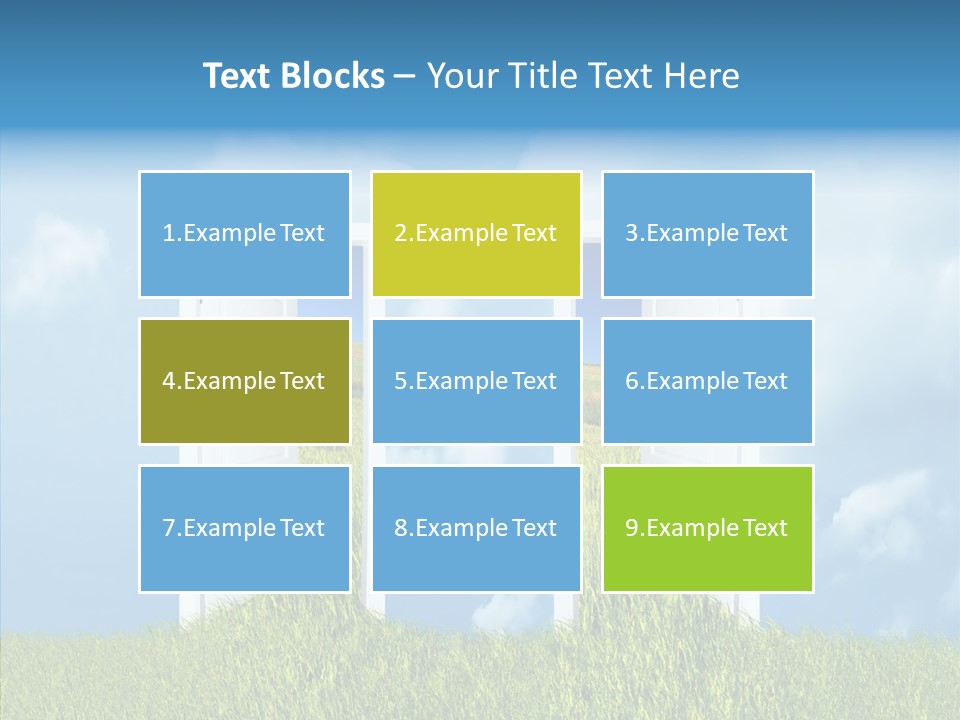 Text Blocks – Your Title Text Here

1.Example Text

2.Example Text

3.Example Text

4.Example Text

5.Example Text

6.Example Text

7.Example Text

8.Example Text

9.Example Text